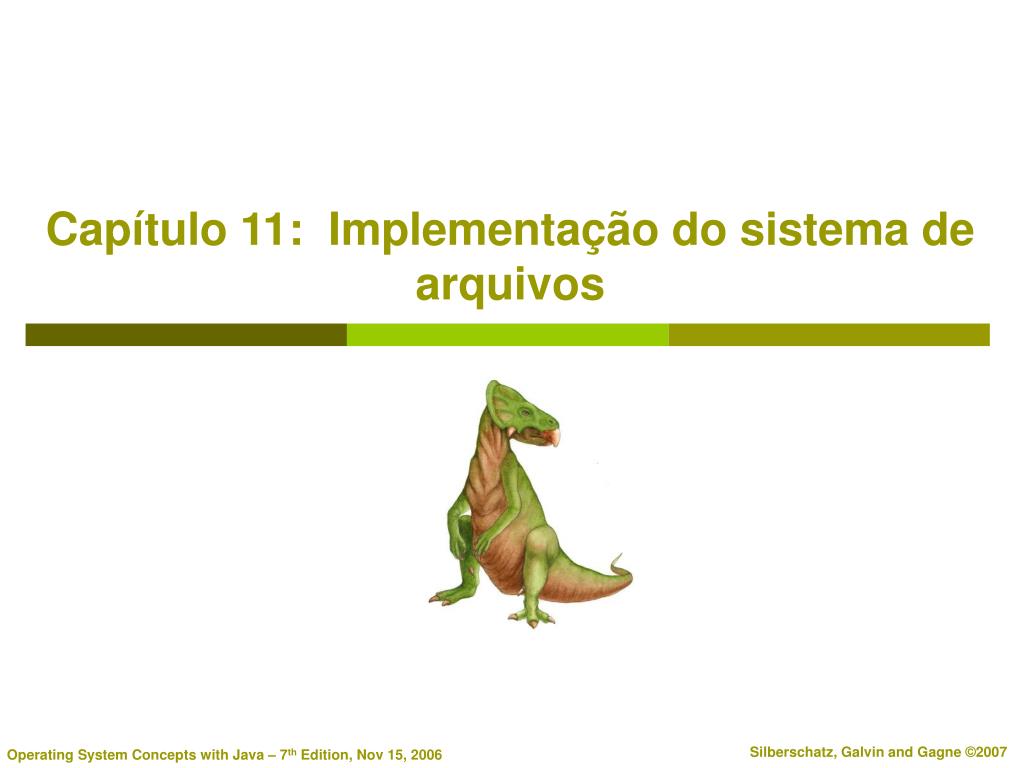 Capítulo 11: Implementação do sistema de arquivos

Operating System Concepts with Java – 7$^{th}$ Edition, Nov 15, 2006

Silberschatz, Galvin and Gagne ©2007